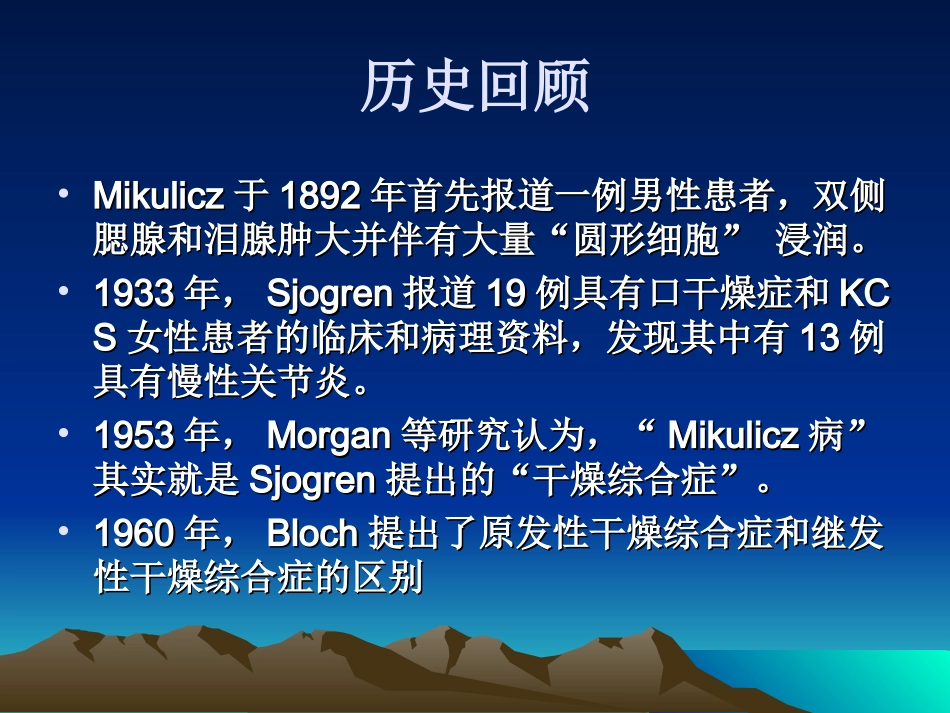 历史回顾

• Mikulicz 于 1892 年首先报道一例男性患者，双侧腮腺和泪腺肿大并伴有大量“圆形细胞” 浸润。

• 1933 年， Sjogren 报道 19 例具有口干燥症和 KCS 女性患者的临床和病理资料，发现其中有 13 例具有慢性关节炎。

• 1953 年， Morgan 等研究认为，“ Mikulicz 病”其实就是 Sjogren 提出的“干燥综合症”。

• 1960 年， Bloch 提出了原发性干燥综合症和继发性干燥综合症的区别